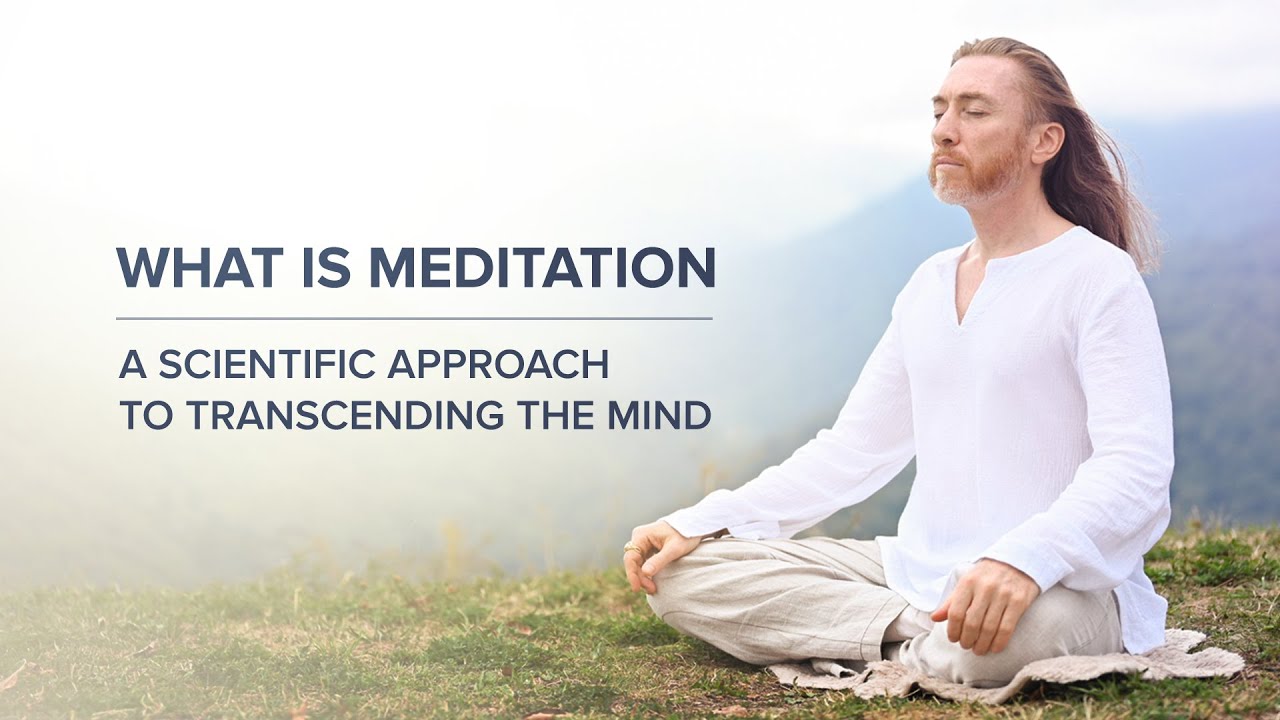 WHAT IS MEDITATION

A SCIENTIFIC APPROACH TO TRANSCENDING THE MIND